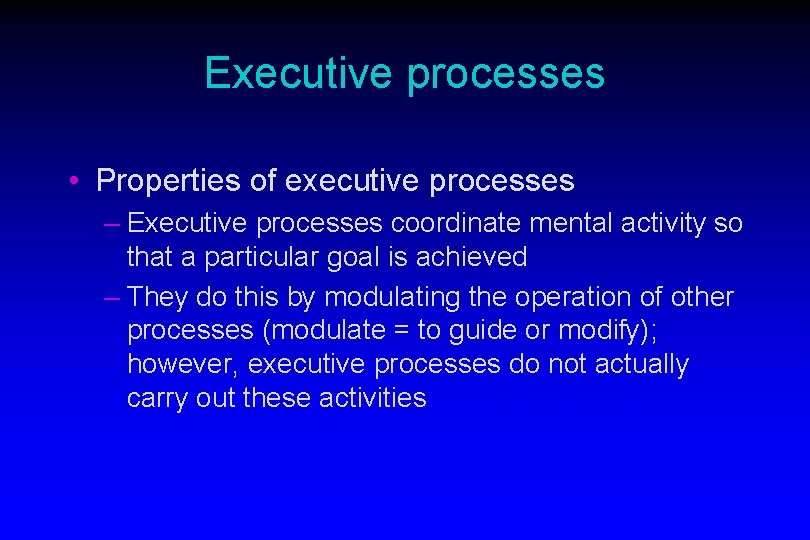 Executive processes

• Properties of executive processes
– Executive processes coordinate mental activity so that a particular goal is achieved
– They do this by modulating the operation of other processes (modulate = to guide or modify); however, executive processes do not actually carry out these activities